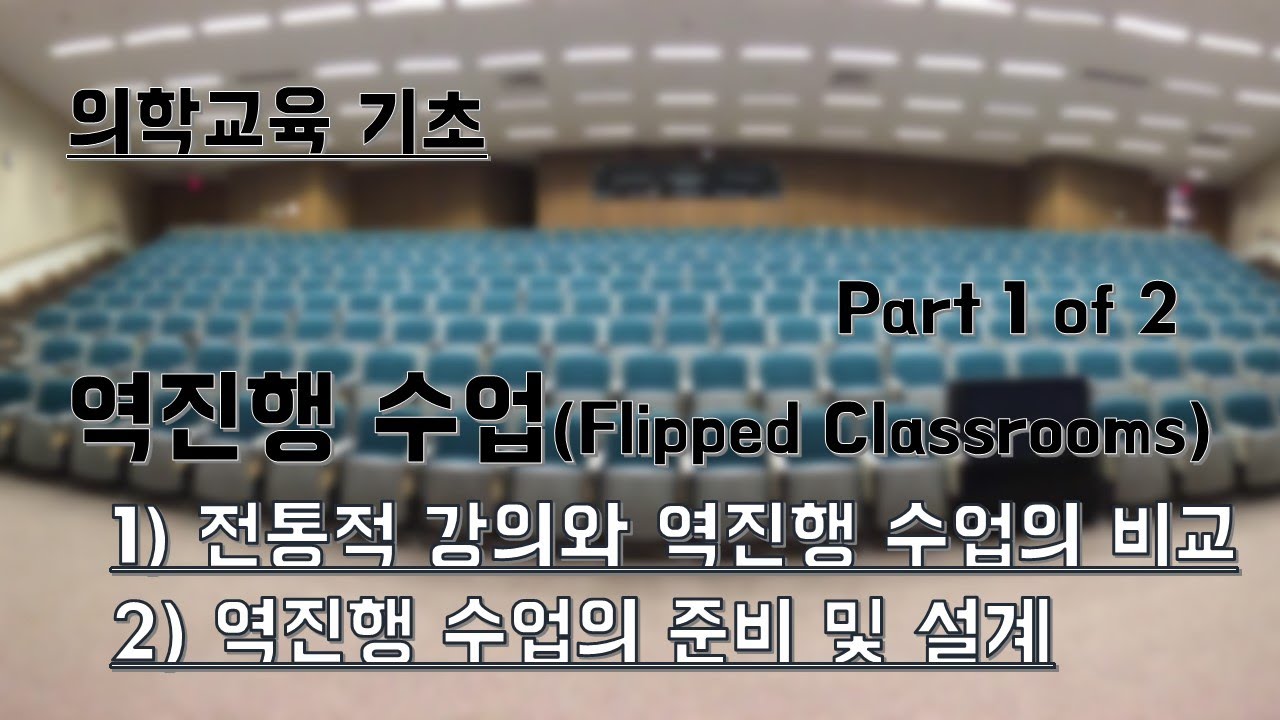 의학교육 기초

Part 1 of 2

역진행 수업(Flipped Classrooms)

1) 전통적 강의와 역진행 수업의 비교

2) 역진행 수업의 준비 및 설계